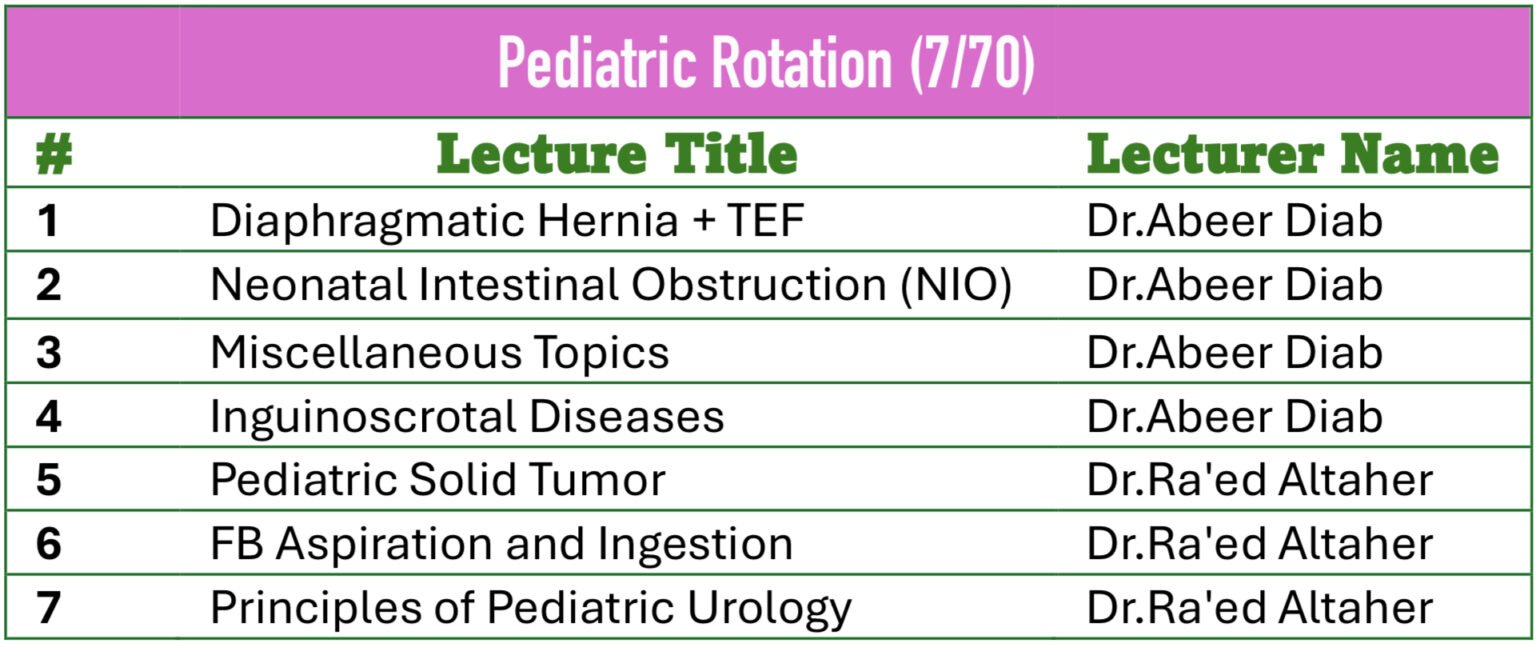 Pediatric Rotation (7/70)

| # | Lecture Title | Lecturer Name |
|---|---|---|
| 1 | Diaphragmatic Hernia + TEF | Dr.Abeer Diab |
| 2 | Neonatal Intestinal Obstruction (NIO) | Dr.Abeer Diab |
| 3 | Miscellaneous Topics | Dr.Abeer Diab |
| 4 | Inguinoscrotal Diseases | Dr.Abeer Diab |
| 5 | Pediatric Solid Tumor | Dr.Ra'ed Altaher |
| 6 | FB Aspiration and Ingestion | Dr.Ra'ed Altaher |
| 7 | Principles of Pediatric Urology | Dr.Ra'ed Altaher |